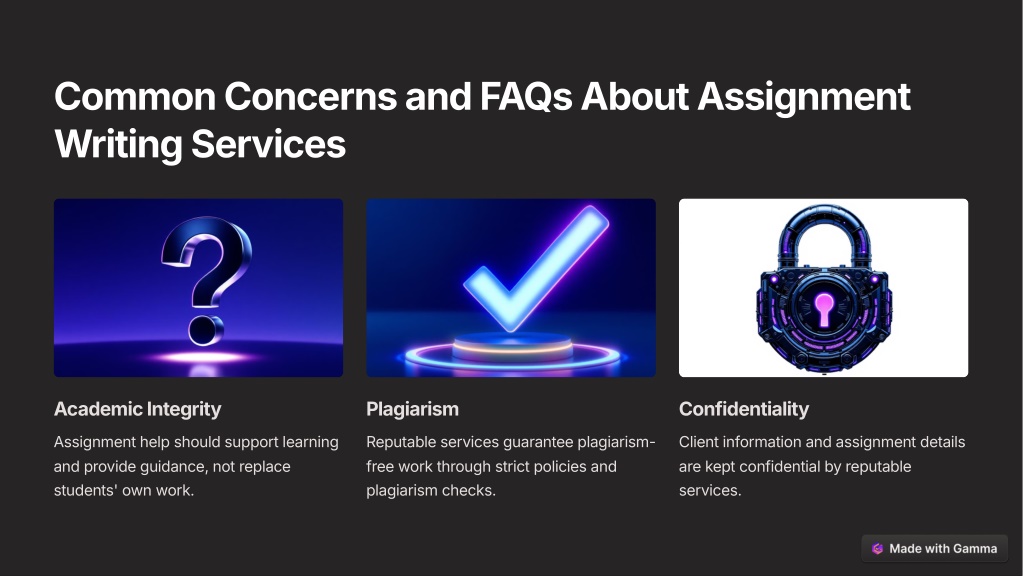 Common Concerns and FAQs About Assignment Writing Services

Academic Integrity

Assignment help should support learning and provide guidance, not replace students' own work.

Plagiarism

Reputable services guarantee plagiarism-free work through strict policies and plagiarism checks.

Confidentiality

Client information and assignment details are kept confidential by reputable services.

Made with Gamma